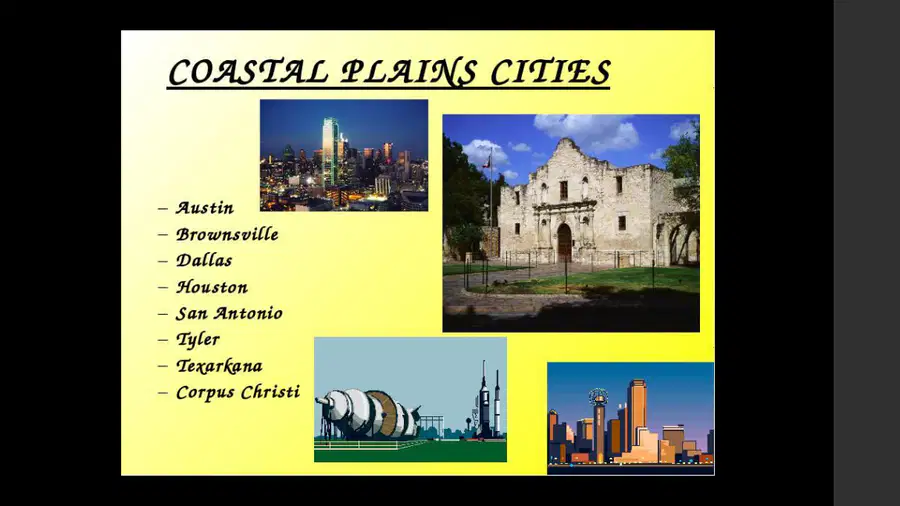 COASTAL PLAINS CITIES

– Austin
– Brownsville
– Dallas
– Houston
– San Antonio
– Tyler
– Texarkana
– Corpus Christi